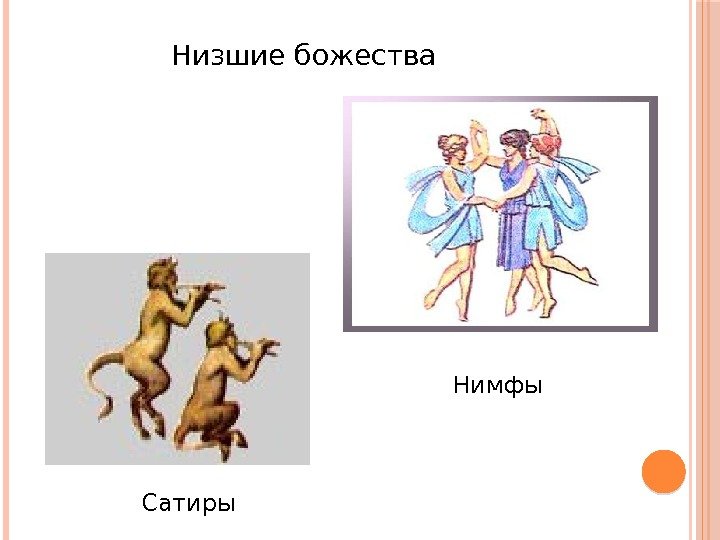 Низшие божества

Нимфы

Сатиры